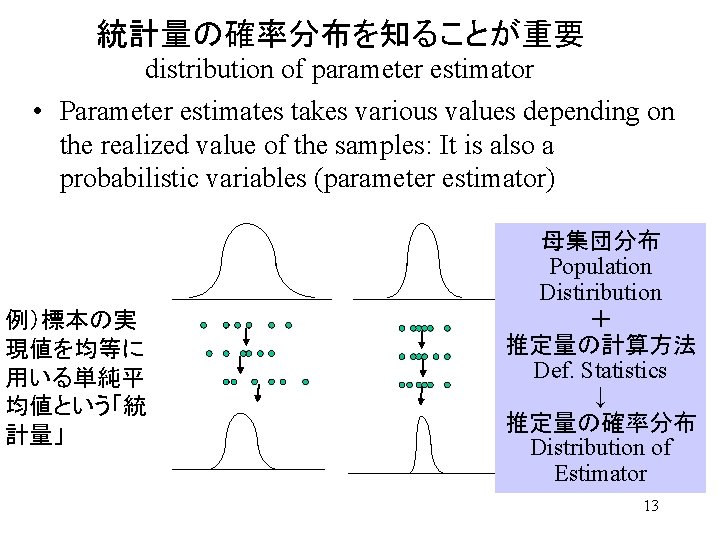 統計量の確率分布を知ることが重要
distribution of parameter estimator

• Parameter estimates takes various values depending on the realized value of the samples: It is also a probabilistic variables (parameter estimator)

例）標本の実現値を均等に用いる単純平均値という「統計量」

母集団分布
Population Distiribution
＋
推定量の計算方法
Def. Statistics
↓
推定量の確率分布
Distribution of Estimator

13